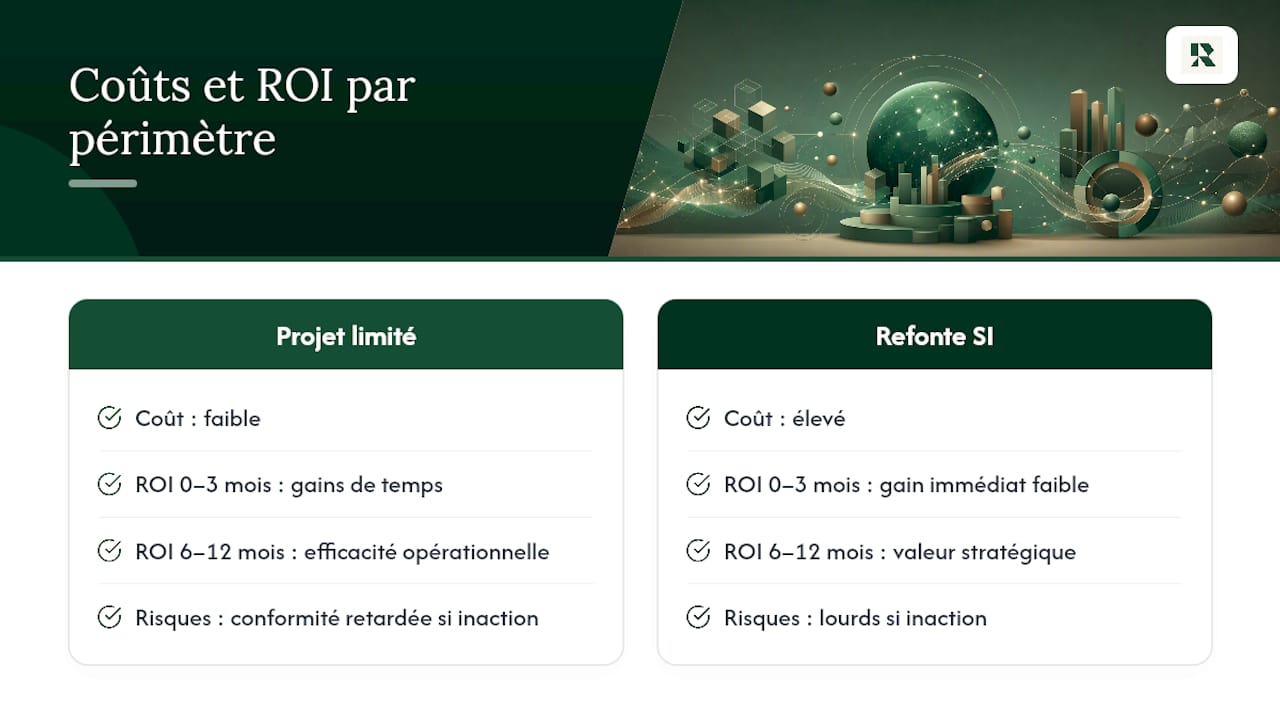 Coûts et ROI par périmètre

R

Projet limité

Coût : faible

ROI 0–3 mois : gains de temps

ROI 6–12 mois : efficacité opérationnelle

Risques : conformité retardée si inaction

Refonte SI

Coût : élevé

ROI 0–3 mois : gain immédiat faible

ROI 6–12 mois : valeur stratégique

Risques : lourds si inaction